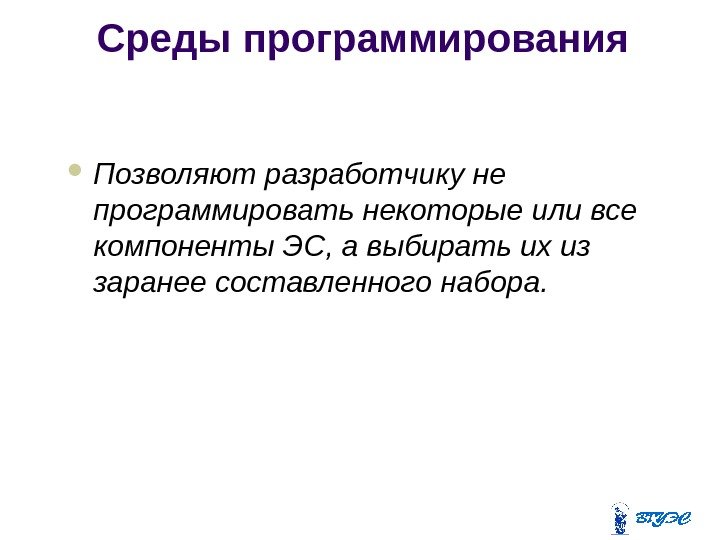 Среды программирования

Позволяют разработчику не программировать некоторые или все компоненты ЭС, а выбирать их из заранее составленного набора.

ВГУЭС